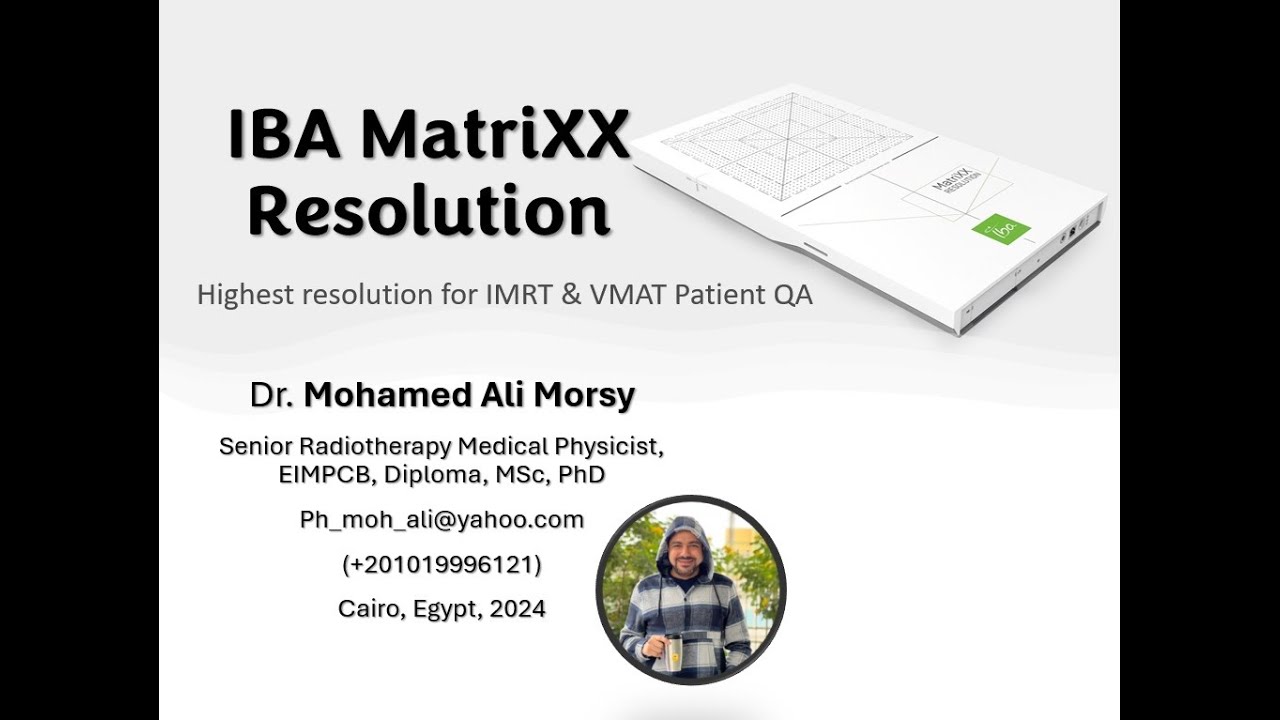 IBA MatriXX Resolution

MatriXX RESOLUTION

iba

Highest resolution for IMRT & VMAT Patient QA

Dr. Mohamed Ali Morsy

Senior Radiotherapy Medical Physicist, EIMPCB, Diploma, MSc, PhD

Ph_moh_ali@yahoo.com

(+201019996121)

Cairo, Egypt, 2024